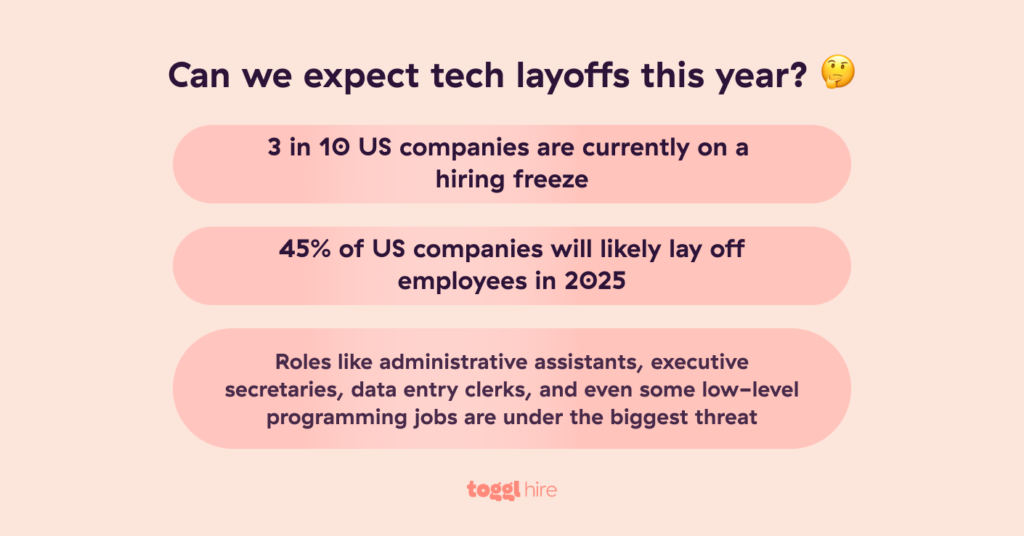 Can we expect tech layoffs this year? 🤔

3 in 10 US companies are currently on a hiring freeze

45% of US companies will likely lay off employees in 2025

Roles like administrative assistants, executive secretaries, data entry clerks, and even some low-level programming jobs are under the biggest threat

toggl hire